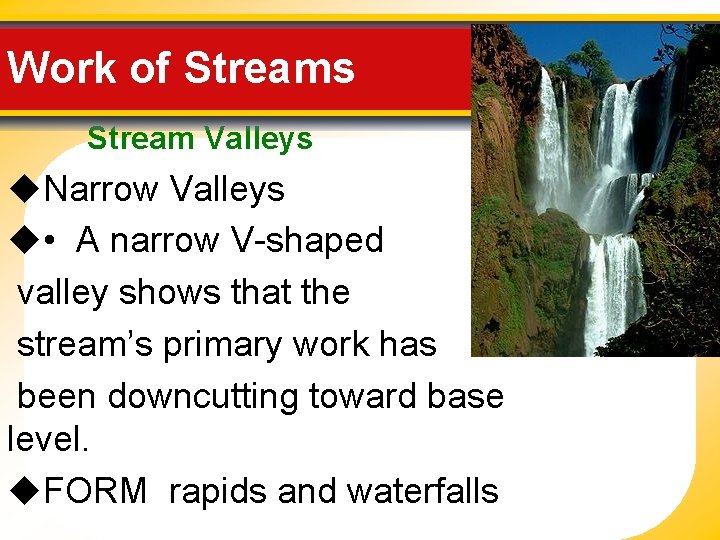 Work of Streams

Stream Valleys

◆Narrow Valleys

◆• A narrow V-shaped valley shows that the stream's primary work has been downcutting toward base level.

◆FORM rapids and waterfalls